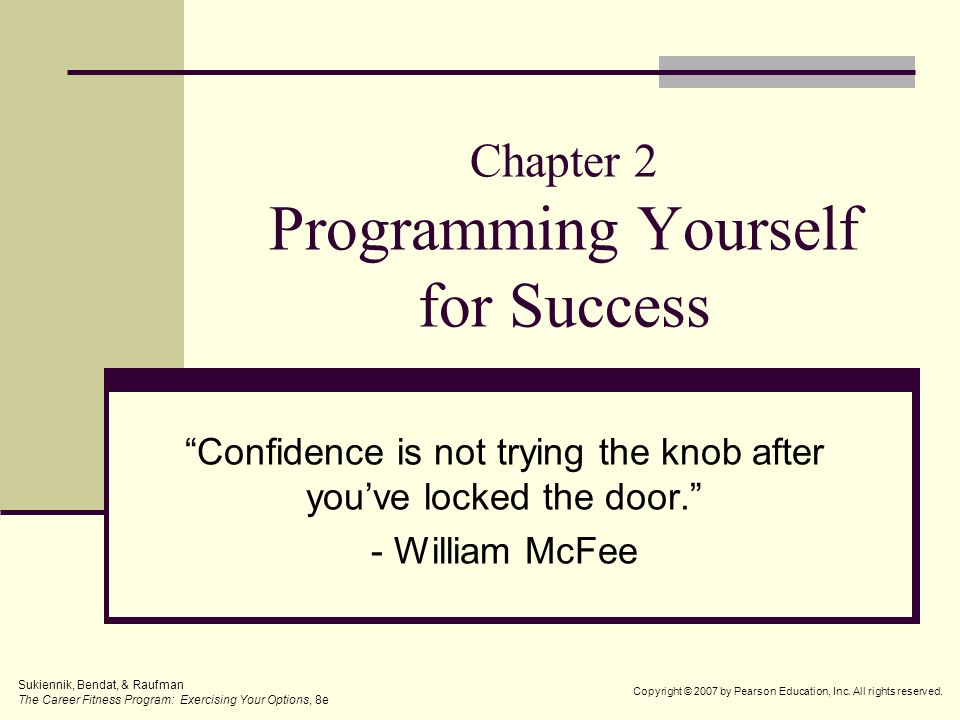 Chapter 2
Programming Yourself for Success

“Confidence is not trying the knob after you’ve locked the door.”

- William McFee

Sukiennik, Bendat, & Raufman
The Career Fitness Program: Exercising Your Options, 8e

Copyright © 2007 by Pearson Education, Inc. All rights reserved.